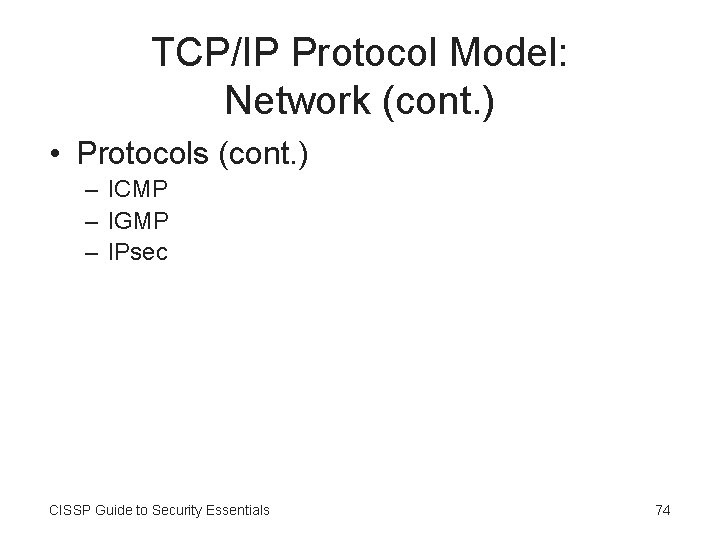 TCP/IP Protocol Model:
Network (cont.)

• Protocols (cont.)
– ICMP
– IGMP
– IPsec

CISSP Guide to Security Essentials

74